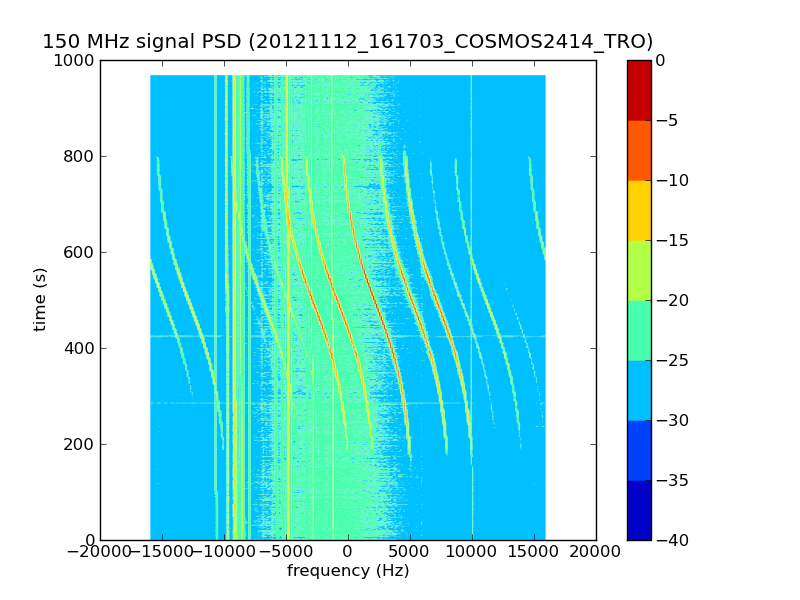 150 MHz signal PSD (20121112_161703_COSMOS2414_TRO)

1000
800
600
400
200
0

time (s)

−20000 −15000 −10000 −5000 0 5000 10000 15000 20000

frequency (Hz)

0
−5
−10
−15
−20
−25
−30
−35
−40